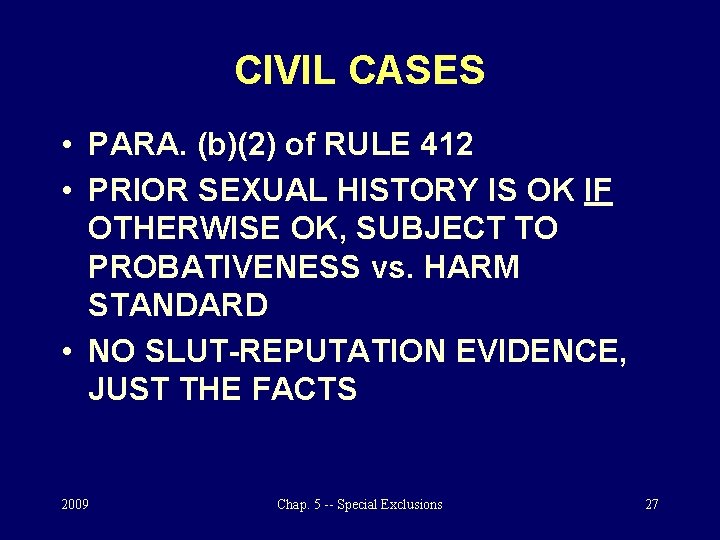 CIVIL CASES

• PARA. (b)(2) of RULE 412

• PRIOR SEXUAL HISTORY IS OK IF OTHERWISE OK, SUBJECT TO PROBATIVENESS vs. HARM STANDARD

• NO SLUT-REPUTATION EVIDENCE, JUST THE FACTS

2009

Chap. 5 -- Special Exclusions

27